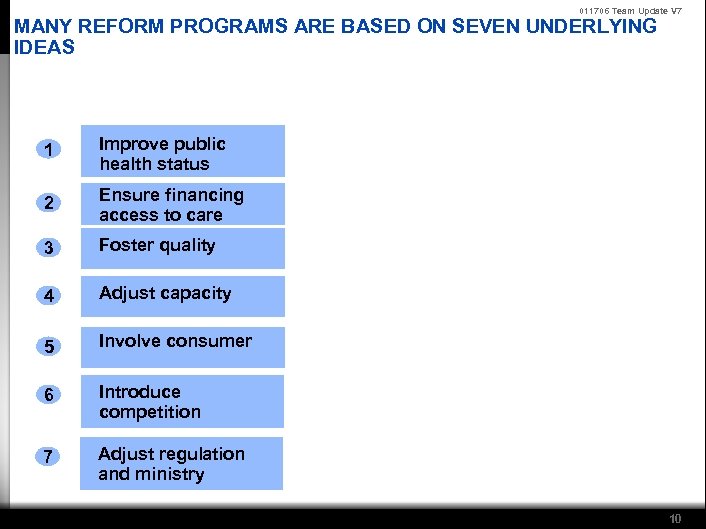 011706 Team Update V7

MANY REFORM PROGRAMS ARE BASED ON SEVEN UNDERLYING IDEAS

1 Improve public health status

2 Ensure financing access to care

3 Foster quality

4 Adjust capacity

5 Involve consumer

6 Introduce competition

7 Adjust regulation and ministry

10